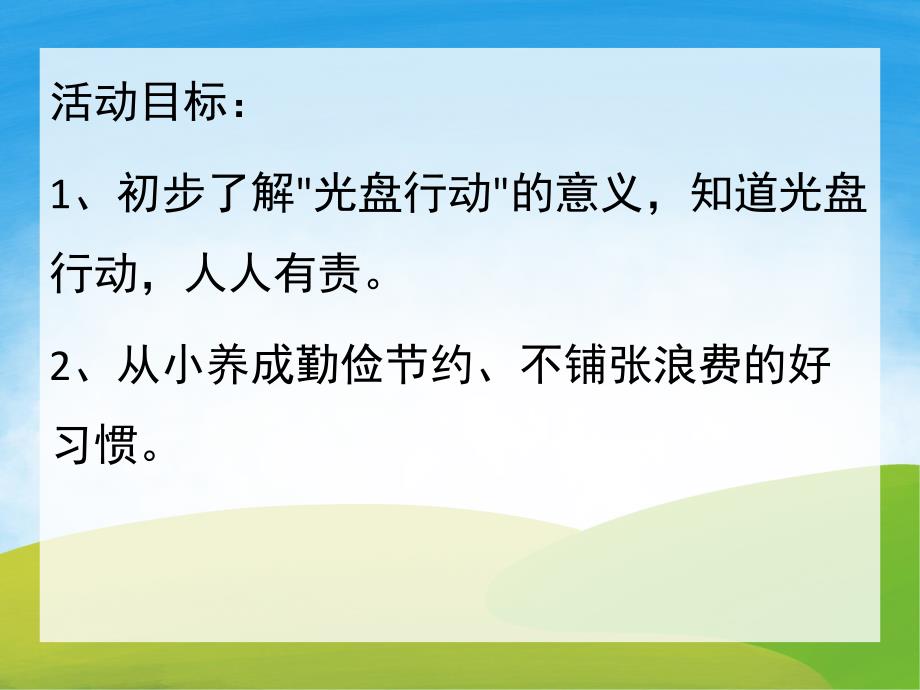 活动目标：

1、初步了解"光盘行动"的意义，知道光盘行动，人人有责。

2、从小养成勤俭节约、不铺张浪费的好习惯。